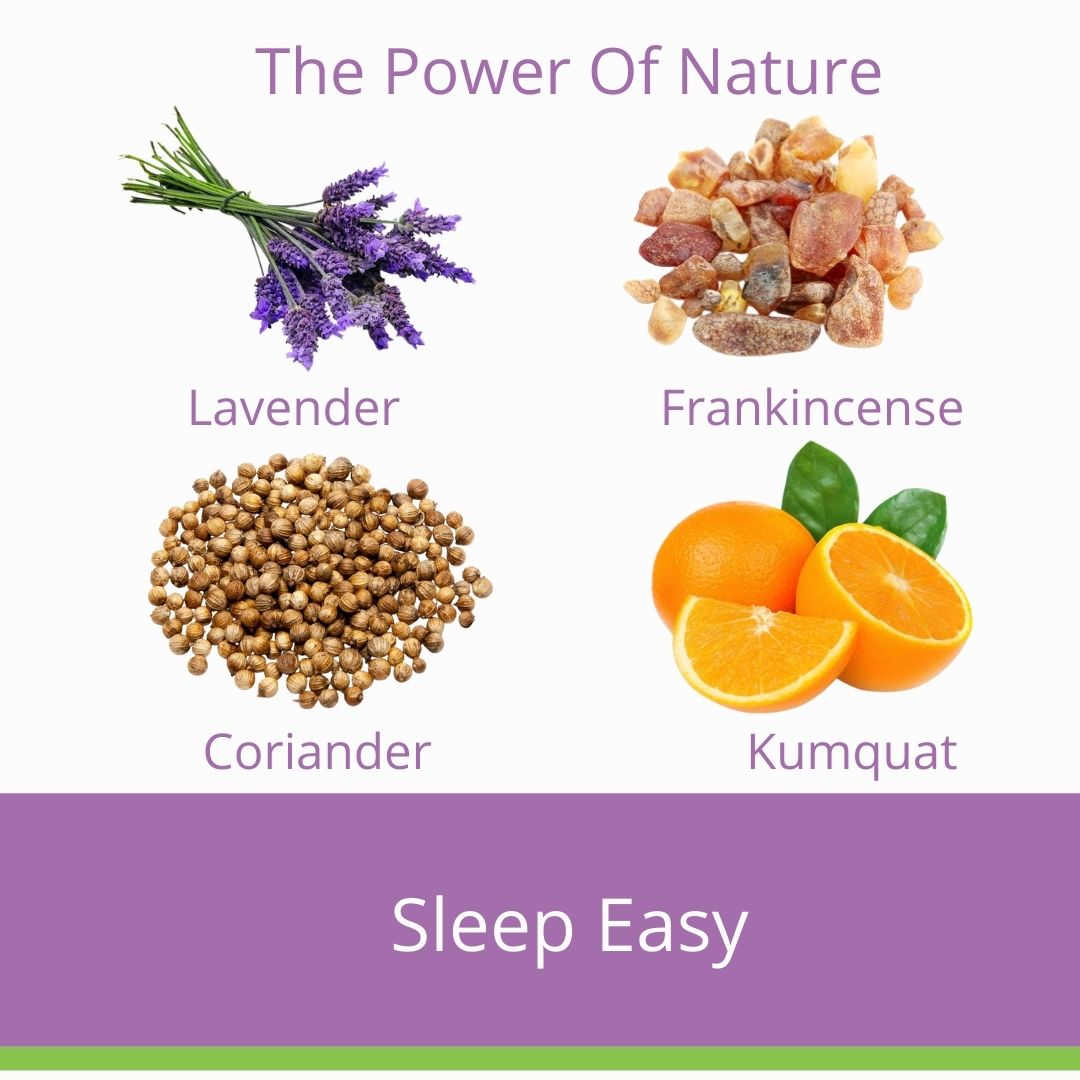 The Power Of Nature

Lavender

Frankincense

Coriander

Kumquat

Sleep Easy